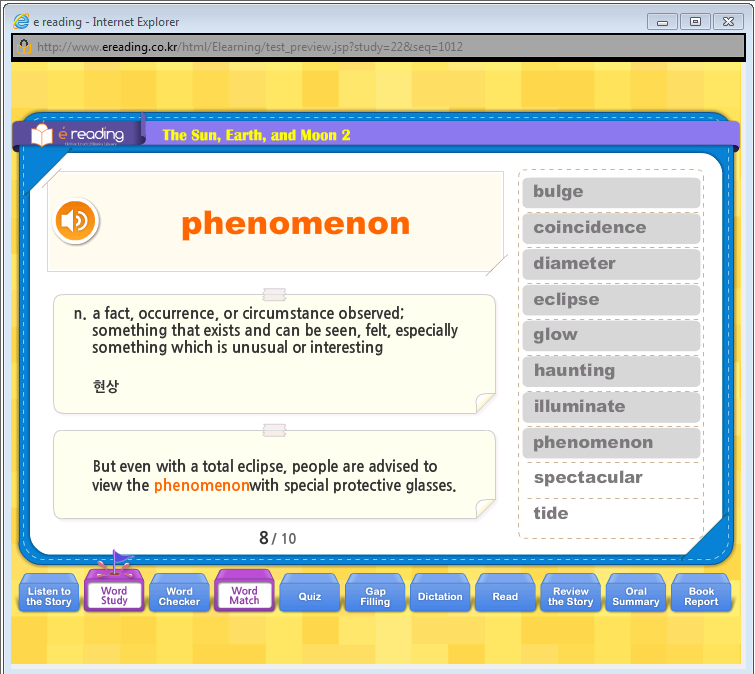 e reading - Internet Explorer

http://www.ereading.co.kr/html/Elearning/test_preview.jsp?study=22&seq=1012

e reading

The Sun, Earth, and Moon 2

phenomenon

n. a fact, occurrence, or circumstance observed; something that exists and can be seen, felt, especially something which is unusual or interesting

현상

But even with a total eclipse, people are advised to view the phenomenonwith special protective glasses.

8 / 10

bulge
coincidence
diameter
eclipse
glow
haunting
illuminate
phenomenon
spectacular
tide

Listen to the Story
Word Study
Word Checker
Word Match
Quiz
Gap Filling
Dictation
Read
Review the Story
Oral Summary
Book Report